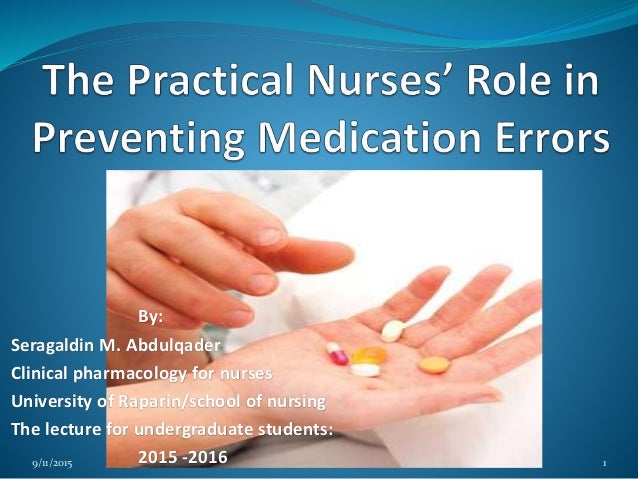 The Practical Nurses' Role in Preventing Medication Errors

By:
Seragaldin M. Abdulqader
Clinical pharmacology for nurses
University of Raparin/school of nursing
The lecture for undergraduate students:
2015 -2016

9/11/2015

1